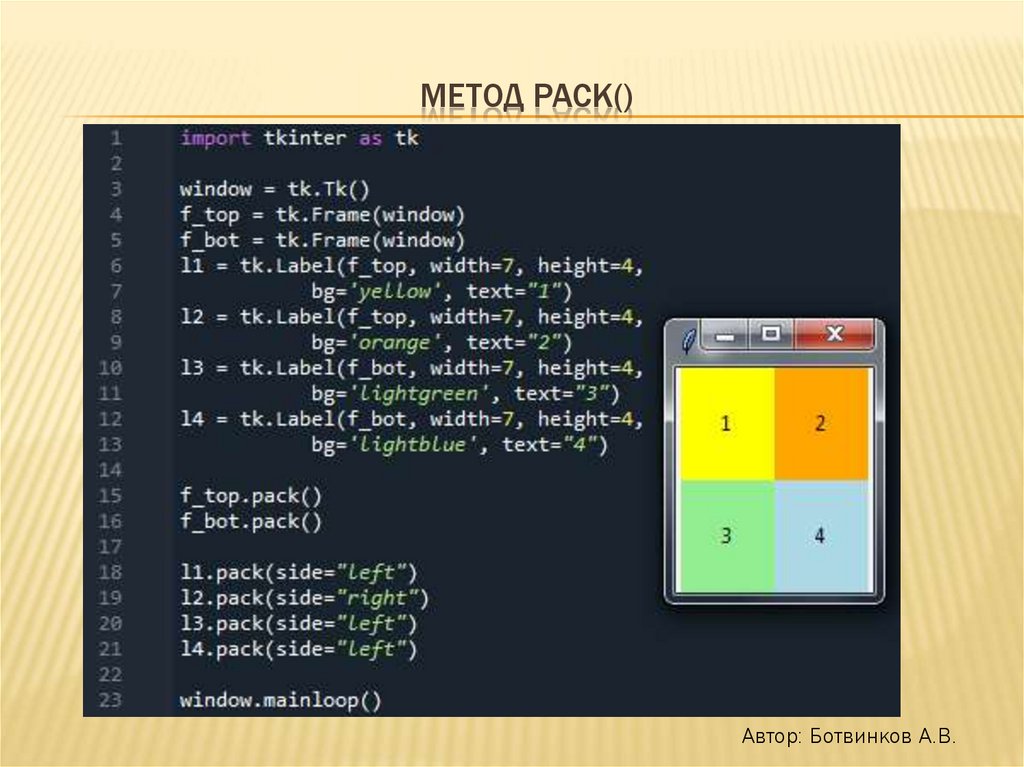 МЕТОД PACK()

1 import tkinter as tk
2
3 window = tk.Tk()
4 f_top = tk.Frame(window)
5 f_bot = tk.Frame(window)
6 l1 = tk.Label(f_top, width=7, height=4,
7 bg='yellow', text="1")
8 l2 = tk.Label(f_top, width=7, height=4,
9 bg='orange', text="2")
10 l3 = tk.Label(f_bot, width=7, height=4,
11 bg='lightgreen', text="3")
12 l4 = tk.Label(f_bot, width=7, height=4,
13 bg='lightblue', text="4")
14
15 f_top.pack()
16 f_bot.pack()
17
18 l1.pack(side="left")
19 l2.pack(side="right")
20 l3.pack(side="left")
21 l4.pack(side="left")
22
23 window.mainloop()

1
2
3
4

Автор: Ботвинков А.В.